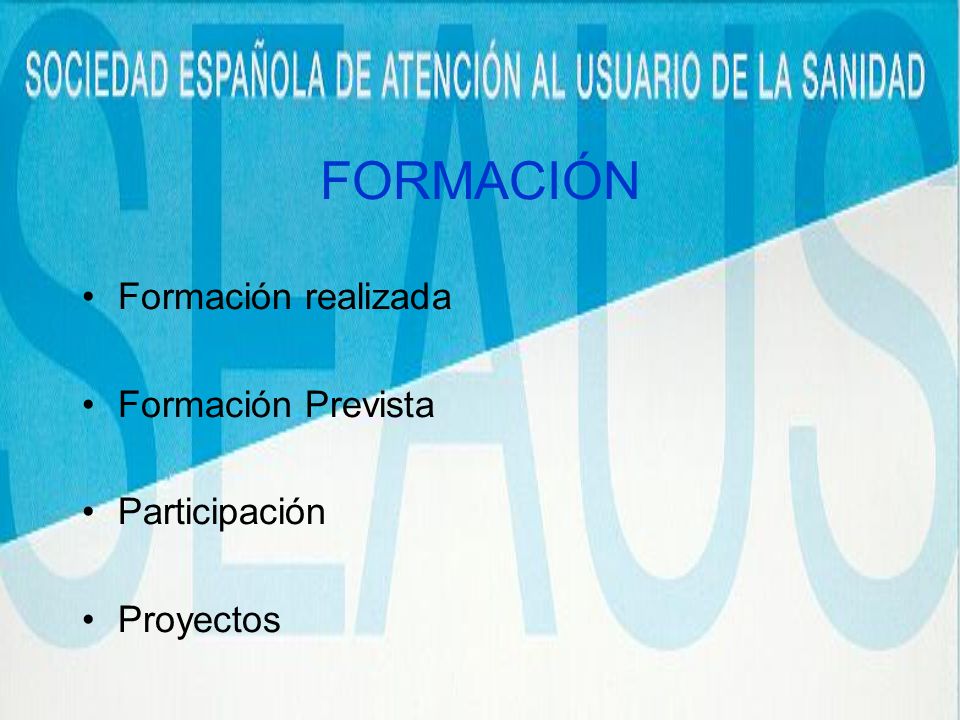 SOCIEDAD ESPAÑOLA DE ATENCIÓN AL USUARIO DE LA SANIDAD

SEAUS

FORMACIÓN

• Formación realizada

• Formación Prevista

• Participación

• Proyectos